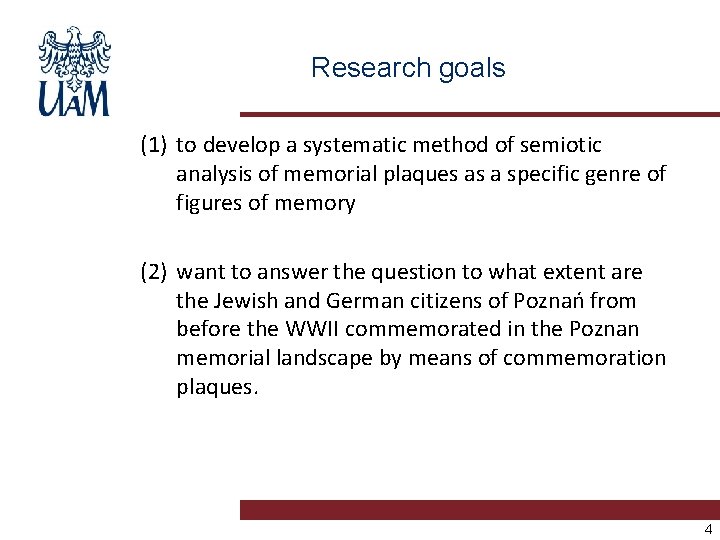 UAM

Research goals

(1) to develop a systematic method of semiotic analysis of memorial plaques as a specific genre of figures of memory

(2) want to answer the question to what extent are the Jewish and German citizens of Poznań from before the WWII commemorated in the Poznan memorial landscape by means of commemoration plaques.

4